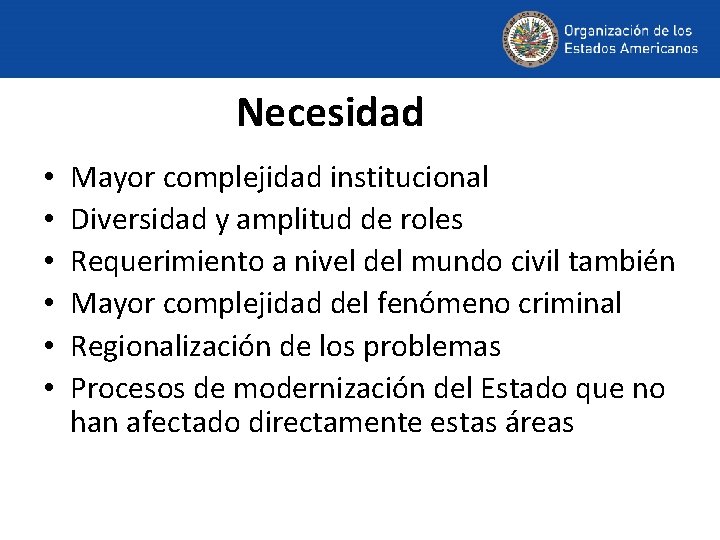 Organización de los Estados Americanos

Necesidad

• Mayor complejidad institucional
• Diversidad y amplitud de roles
• Requerimiento a nivel del mundo civil también
• Mayor complejidad del fenómeno criminal
• Regionalización de los problemas
• Procesos de modernización del Estado que no han afectado directamente estas áreas